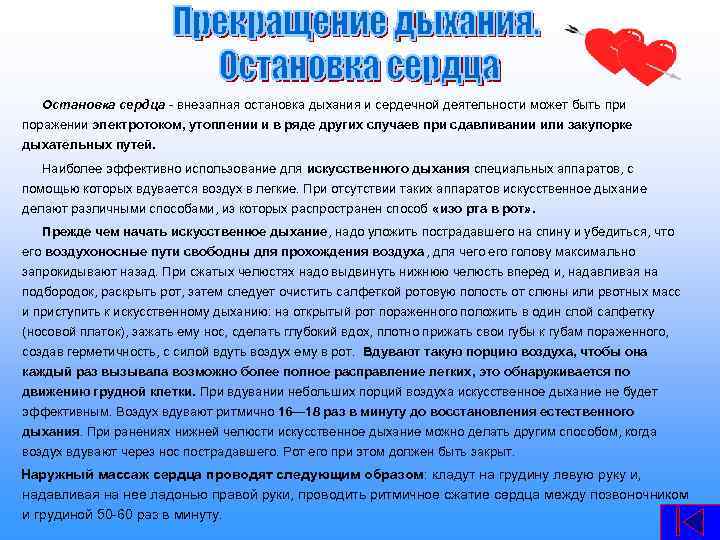 Прекращение дыхания.
Остановка сердца

Остановка сердца - внезапная остановка дыхания и сердечной деятельности может быть при поражении электротоком, утоплении и в ряде других случаев при сдавливании или закупорке дыхательных путей.

Наиболее эффективно использование для искусственного дыхания специальных аппаратов, с помощью которых вдувается воздух в легкие. При отсутствии таких аппаратов искусственное дыхание делают различными способами, из которых распространен способ «изо рта в рот».

Прежде чем начать искусственное дыхание, надо уложить пострадавшего на спину и убедиться, что его воздухоносные пути свободны для прохождения воздуха, для чего его голову максимально запрокидывают назад. При сжатых челюстях надо выдвинуть нижнюю челюсть вперед и, надавливая на подбородок, раскрыть рот, затем следует очистить салфеткой ротовую полость от слюны или рвотных масс и приступить к искусственному дыханию: на открытый рот пораженного положить в один слой салфетку (носовой платок), зажать ему нос, сделать глубокий вдох, плотно прижать свои губы к губам пораженного, создав герметичность, с силой вдуть воздух ему в рот. Вдувают такую порцию воздуха, чтобы она каждый раз вызывала возможно более полное расправление легких, это обнаруживается по движению грудной клетки. При вдувании небольших порций воздуха искусственное дыхание не будет эффективным. Воздух вдувают ритмично 16—18 раз в минуту до восстановления естественного дыхания. При ранениях нижней челюсти искусственное дыхание можно делать другим способом, когда воздух вдувают через нос пострадавшего. Рот его при этом должен быть закрыт.

Наружный массаж сердца проводят следующим образом: кладут на грудину левую руку и, надавливая на нее ладонью правой руки, проводить ритмичное сжатие сердца между позвоночником и грудиной 50-60 раз в минуту.